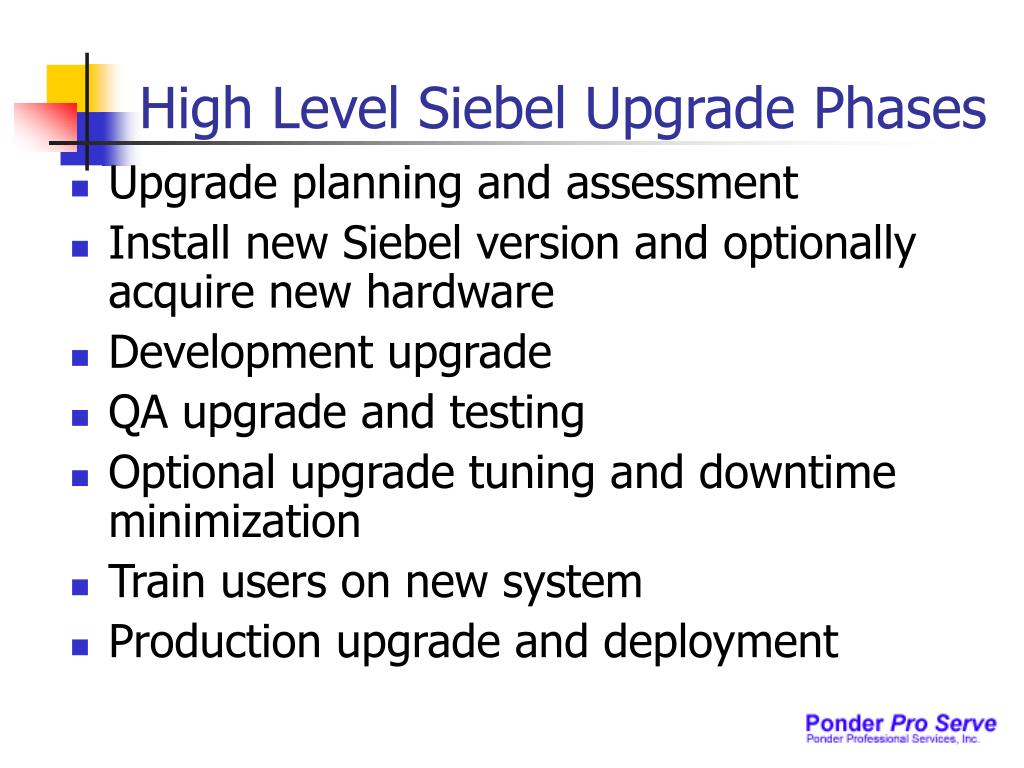 High Level Siebel Upgrade Phases

- Upgrade planning and assessment
- Install new Siebel version and optionally acquire new hardware
- Development upgrade
- QA upgrade and testing
- Optional upgrade tuning and downtime minimization
- Train users on new system
- Production upgrade and deployment

Ponder Pro Serve
Ponder Professional Services, Inc.